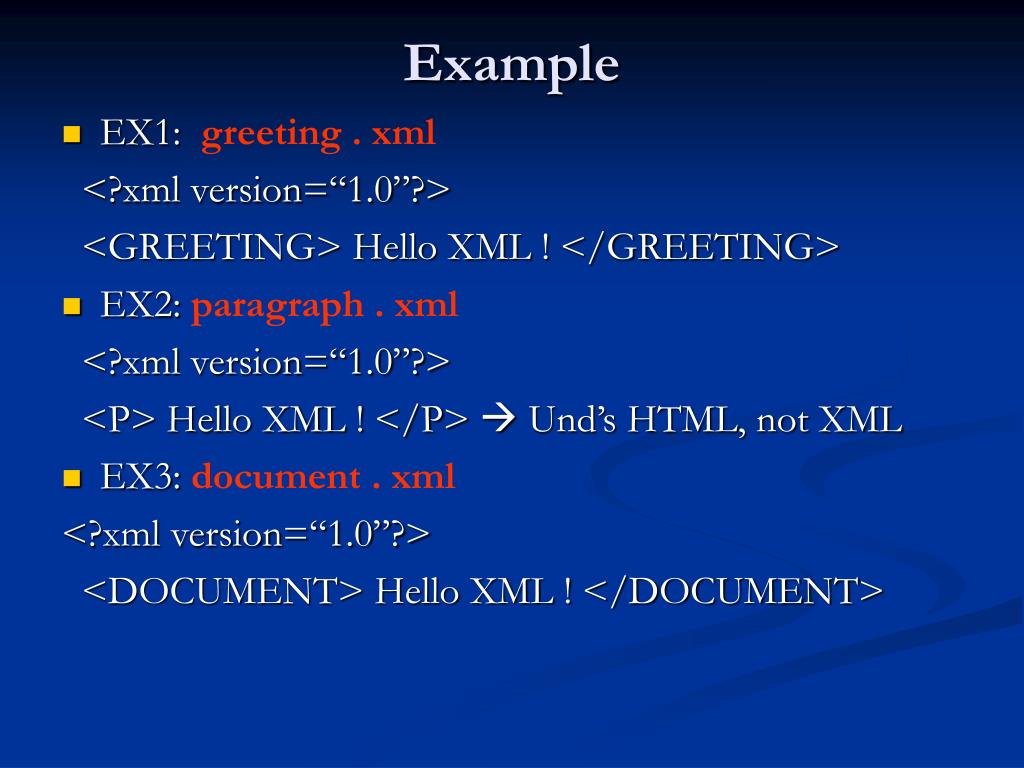 Example

EX1: greeting . xml

<?xml version=“1.0”?>

<GREETING> Hello XML ! </GREETING>

EX2: paragraph . xml

<?xml version=“1.0”?>

<P> Hello XML ! </P> → Und’s HTML, not XML

EX3: document . xml

<?xml version=“1.0”?>

<DOCUMENT> Hello XML ! </DOCUMENT>